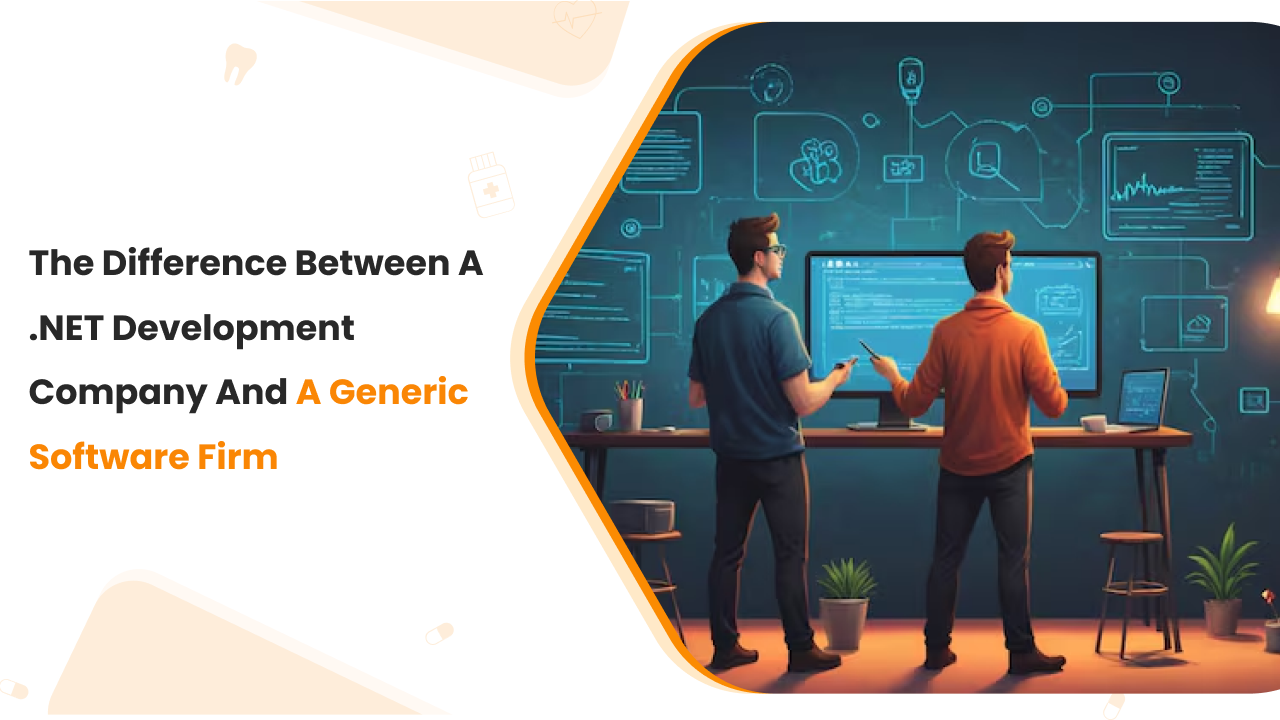 The Difference Between A .NET Development Company And A Generic Software Firm